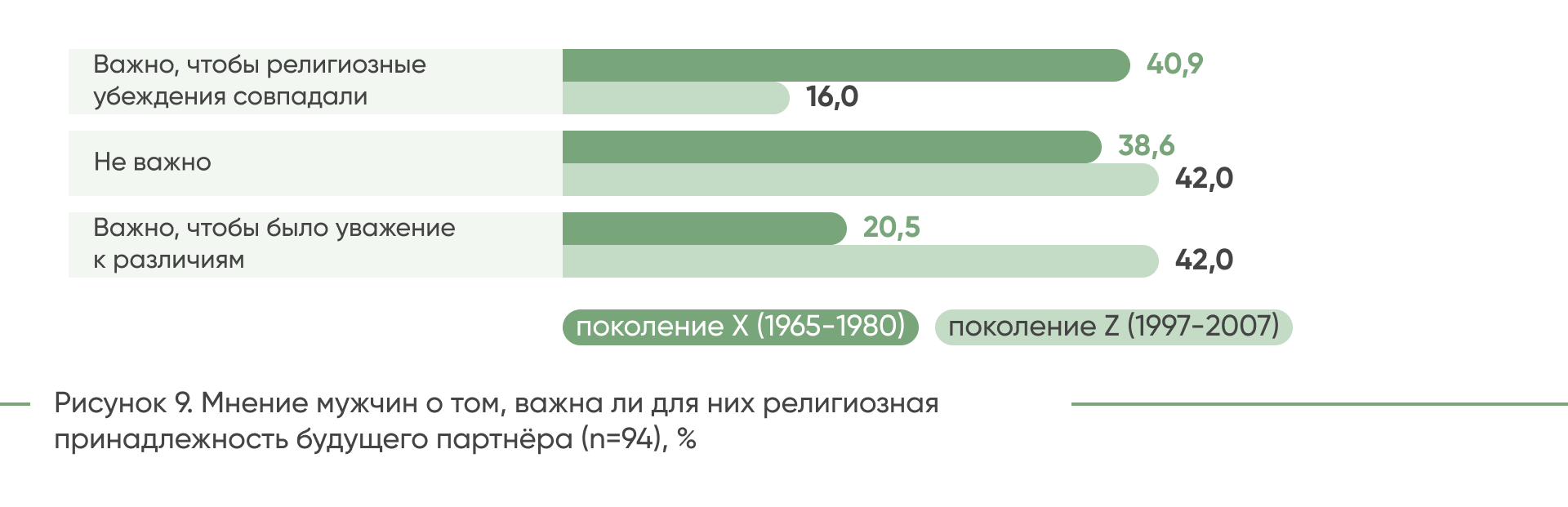 Важно, чтобы религиозные убеждения совпадали

40,9

16,0

Не важно

38,6

42,0

Важно, чтобы было уважение к различиям

20,5

42,0

поколение X (1965-1980)

поколение Z (1997-2007)

Рисунок 9. Мнение мужчин о том, важна ли для них религиозная принадлежность будущего партнёра (n=94), %